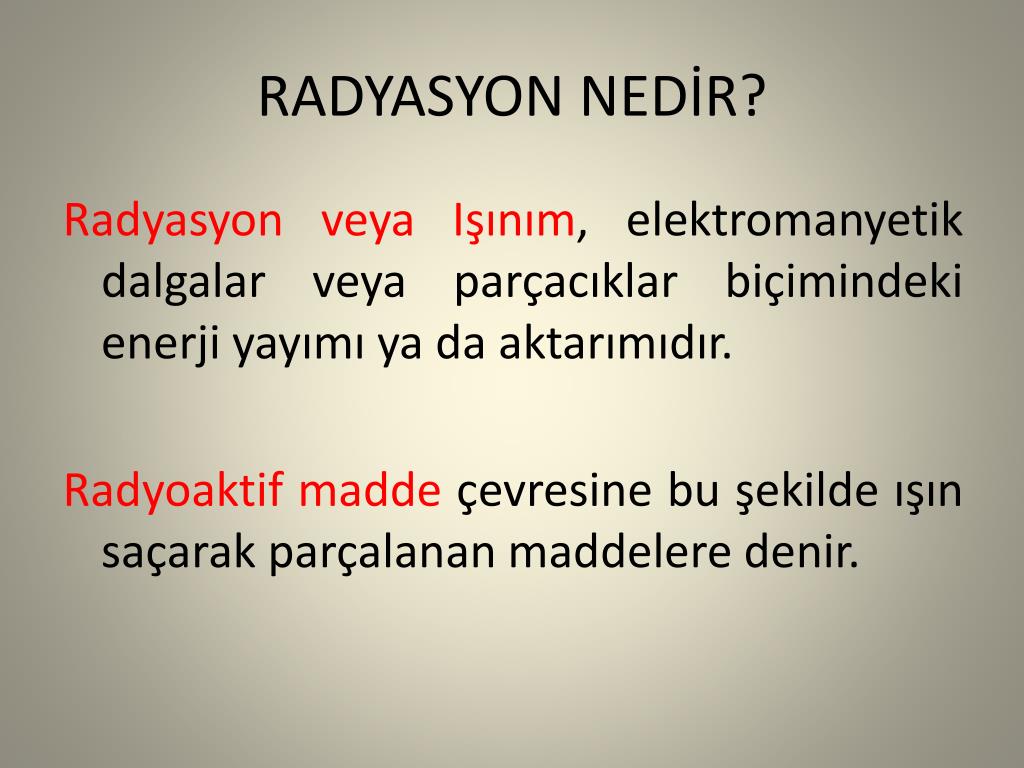 RADYASYON NEDİR?

Radyasyon veya Işınım, elektromanyetik dalgalar veya parçacıklar biçimindeki enerji yayımı ya da aktarımıdır.

Radyoaktif madde çevresine bu şekilde ışın saçarak parçalanan maddelere denir.